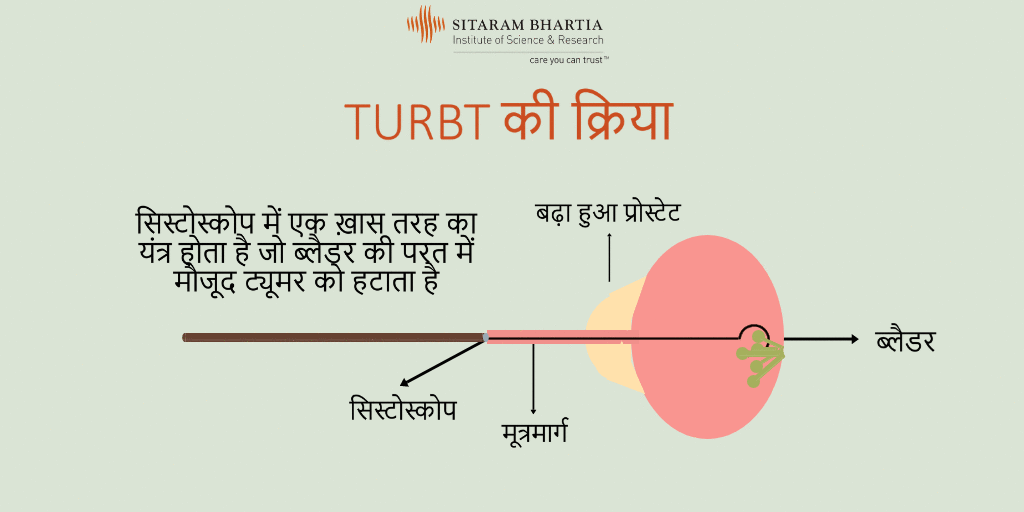 SITARAM BHARTIA
Institute of Science & Research
care you can trust™

TURBT की क्रिया

सिस्टोस्कोप में एक ख़ास तरह का यंत्र होता है जो ब्लैडर की परत में मौजूद ट्यूमर को हटाता है

बढ़ा हुआ प्रोस्टेट

ब्लैडर

सिस्टोस्कोप

मूत्रमार्ग